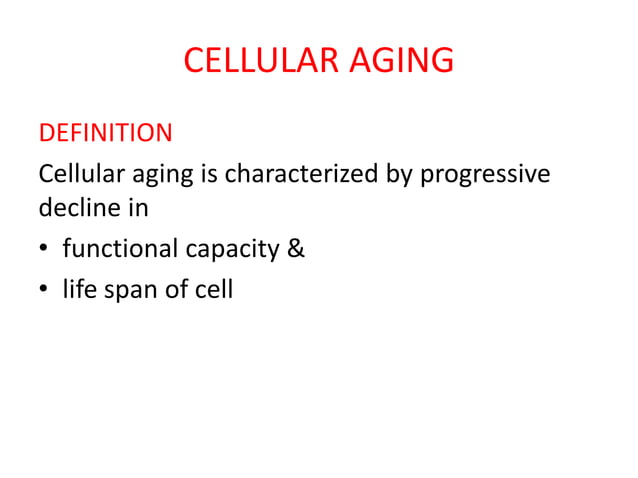 CELLULAR AGING

DEFINITION

Cellular aging is characterized by progressive decline in

• functional capacity &

• life span of cell